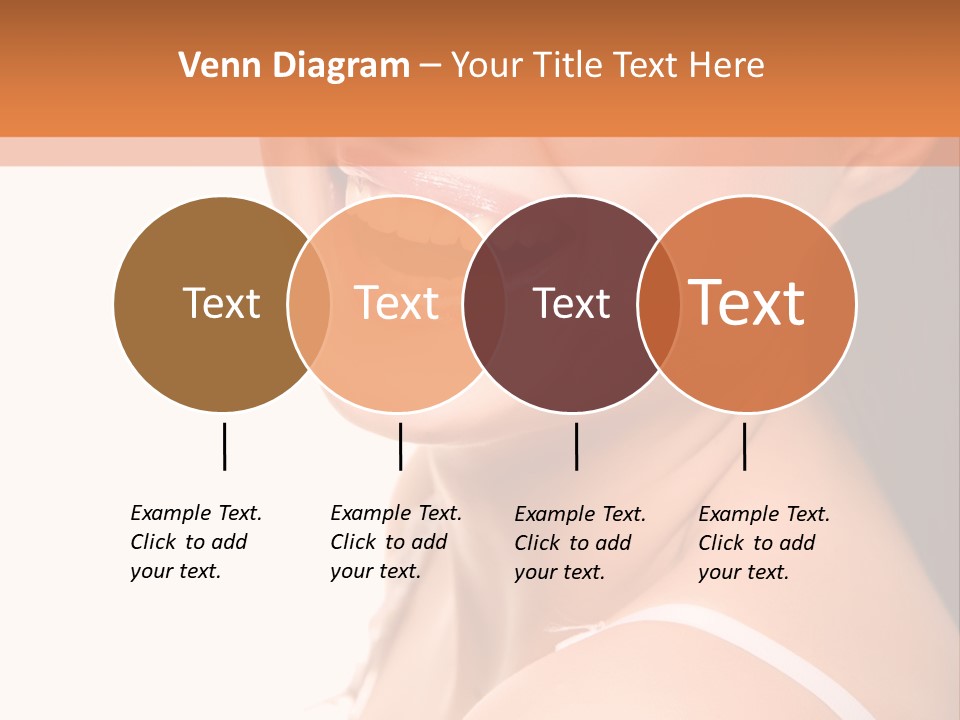 Venn Diagram – Your Title Text Here

Text

Text

Text

Text

Example Text. Click to add your text.

Example Text. Click to add your text.

Example Text. Click to add your text.

Example Text. Click to add your text.